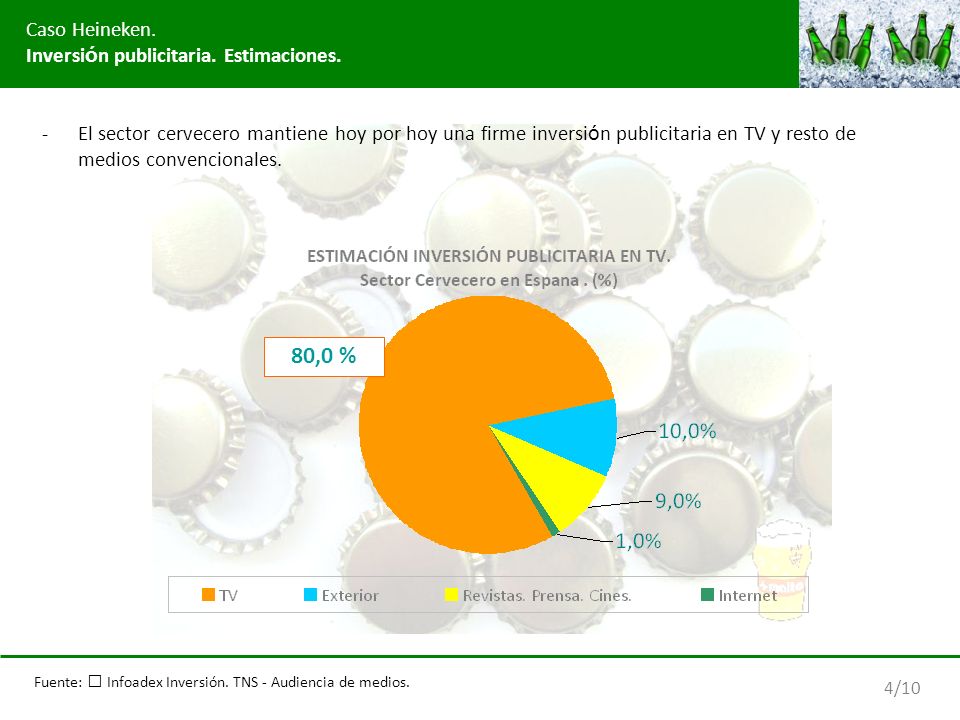 Caso Heineken.
Inversión publicitaria. Estimaciones.

- El sector cervecero mantiene hoy por hoy una firme inversión publicitaria en TV y resto de medios convencionales.

ESTIMACIÓN INVERSIÓN PUBLICITARIA EN TV.
Sector Cervecero en Espana . (%)

80,0 %

10,0%

9,0%

1,0%

TV Exterior Revistas. Prensa. Cines. Internet

Fuente: ☐ Infoadex Inversión. TNS - Audiencia de medios.

4/10